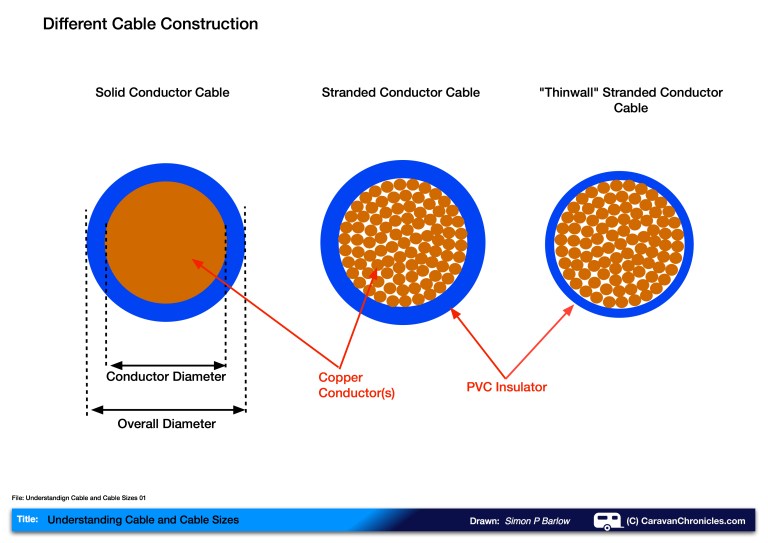 Different Cable Construction

Solid Conductor Cable

Stranded Conductor Cable

"Thinwall" Stranded Conductor Cable

Conductor Diameter

Overall Diameter

Copper Conductor(s)

PVC Insulator

File: Understandign Cable and Cable Sizes 01

Title: Understanding Cable and Cable Sizes

Drawn: Simon P Barlow

(C) CaravanChronicles.com